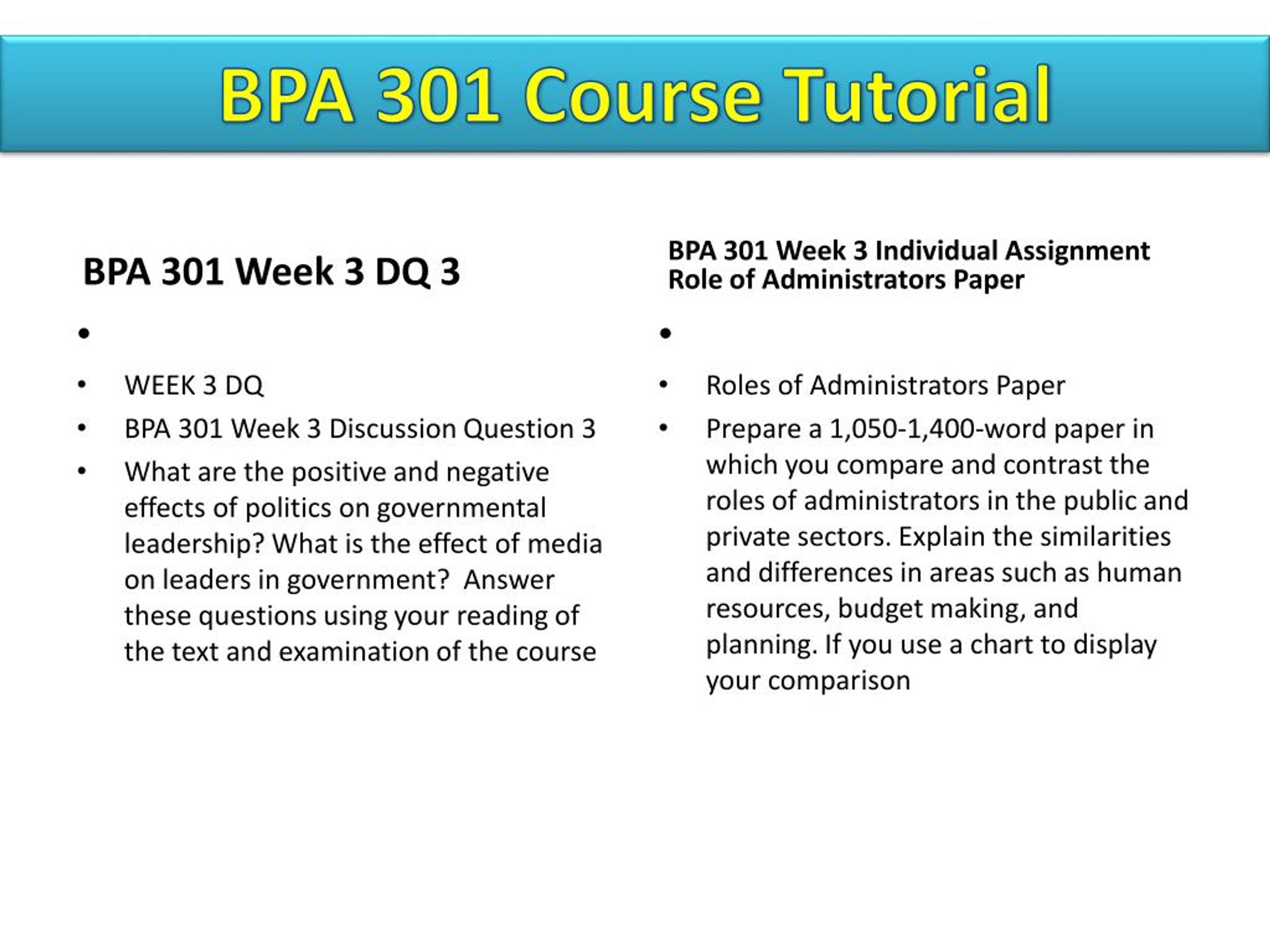 BPA 301 Course Tutorial

BPA 301 Week 3 DQ 3

•

• WEEK 3 DQ
• BPA 301 Week 3 Discussion Question 3
• What are the positive and negative effects of politics on governmental leadership? What is the effect of media on leaders in government?  Answer these questions using your reading of the text and examination of the course

BPA 301 Week 3 Individual Assignment Role of Administrators Paper

•

• Roles of Administrators Paper
• Prepare a 1,050-1,400-word paper in which you compare and contrast the roles of administrators in the public and private sectors. Explain the similarities and differences in areas such as human resources, budget making, and planning. If you use a chart to display your comparison